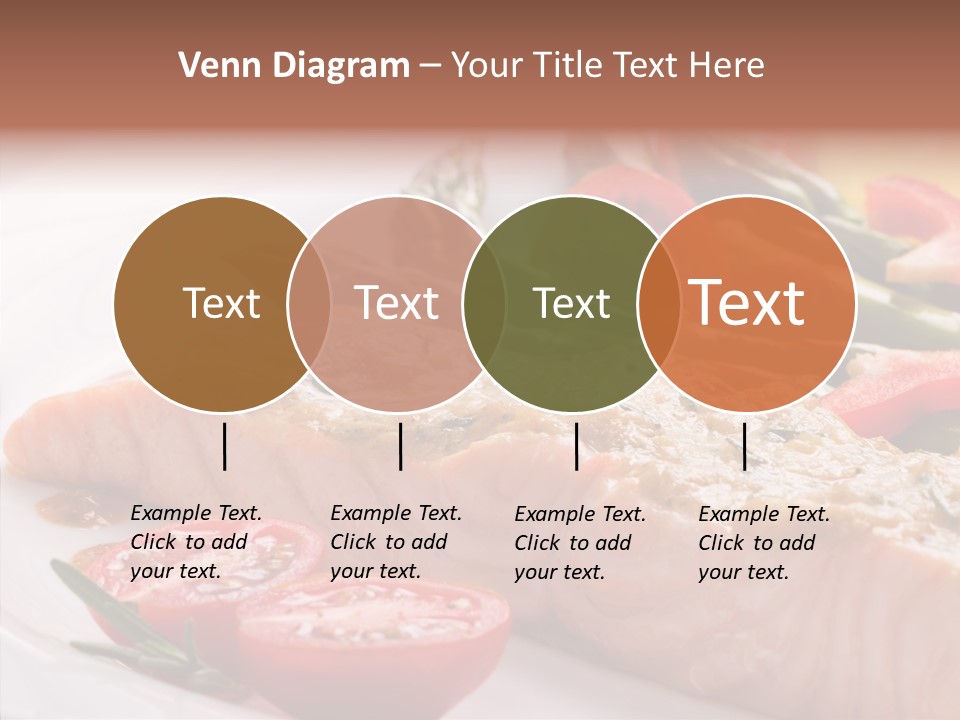 Venn Diagram – Your Title Text Here

Text

Text

Text

Text

Example Text. Click to add your text.

Example Text. Click to add your text.

Example Text. Click to add your text.

Example Text. Click to add your text.